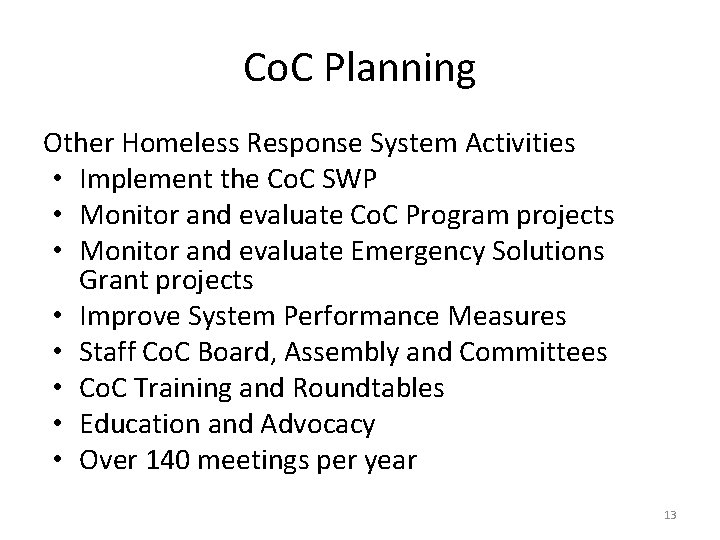 CoC Planning

Other Homeless Response System Activities
• Implement the CoC SWP
• Monitor and evaluate CoC Program projects
• Monitor and evaluate Emergency Solutions Grant projects
• Improve System Performance Measures
• Staff CoC Board, Assembly and Committees
• CoC Training and Roundtables
• Education and Advocacy
• Over 140 meetings per year

13